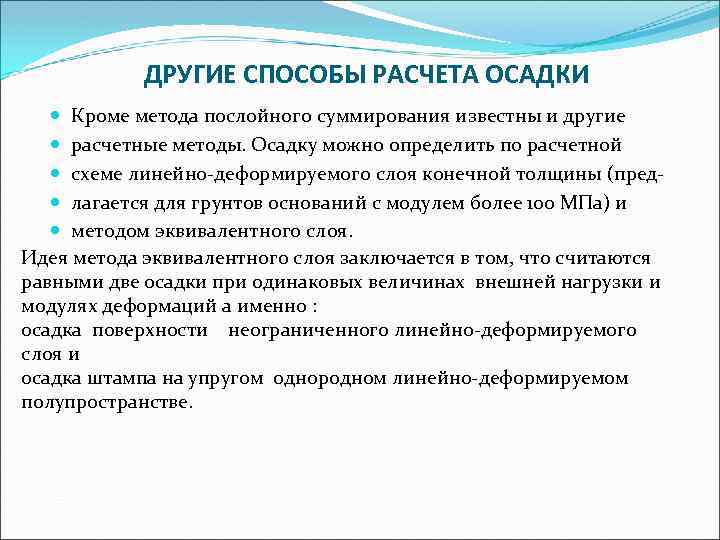 ДРУГИЕ СПОСОБЫ РАСЧЕТА ОСАДКИ

- Кроме метода послойного суммирования известны и другие
- расчетные методы. Осадку можно определить по расчетной
- схеме линейно-деформируемого слоя конечной толщины (пред-
- лагается для грунтов оснований с модулем более 100 МПа) и
- методом эквивалентного слоя.

Идея метода эквивалентного слоя заключается в том, что считаются равными две осадки при одинаковых величинах внешней нагрузки и модулях деформаций а именно :
осадка поверхности неограниченного линейно-деформируемого слоя и
осадка штампа на упругом однородном линейно-деформируемом полупространстве.